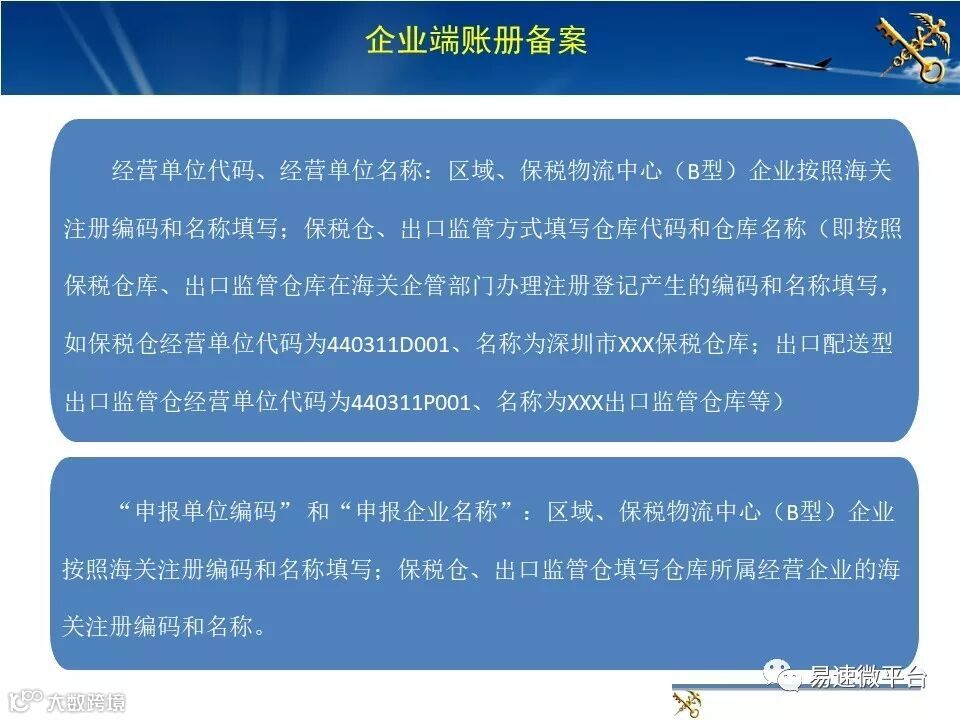 企业端账册备案

经营单位代码、经营单位名称：区域、保税物流中心（B型）企业按照海关注册编码和名称填写；保税仓、出口监管方式填写仓库代码和仓库名称（即按照保税仓库、出口监管仓库在海关企管部门办理注册登记产生的编码和名称填写，如保税仓经营单位代码为440311D001、名称为深圳市XXX保税仓库；出口配送型出口监管仓经营单位代码为440311P001、名称为XXX出口监管仓库等）

“申报单位编码”和“申报企业名称”：区域、保税物流中心（B型）企业按照海关注册编码和名称填写；保税仓、出口监管仓填写仓库所属经营企业的海关注册编码和名称。

易速微平台

大数跨境